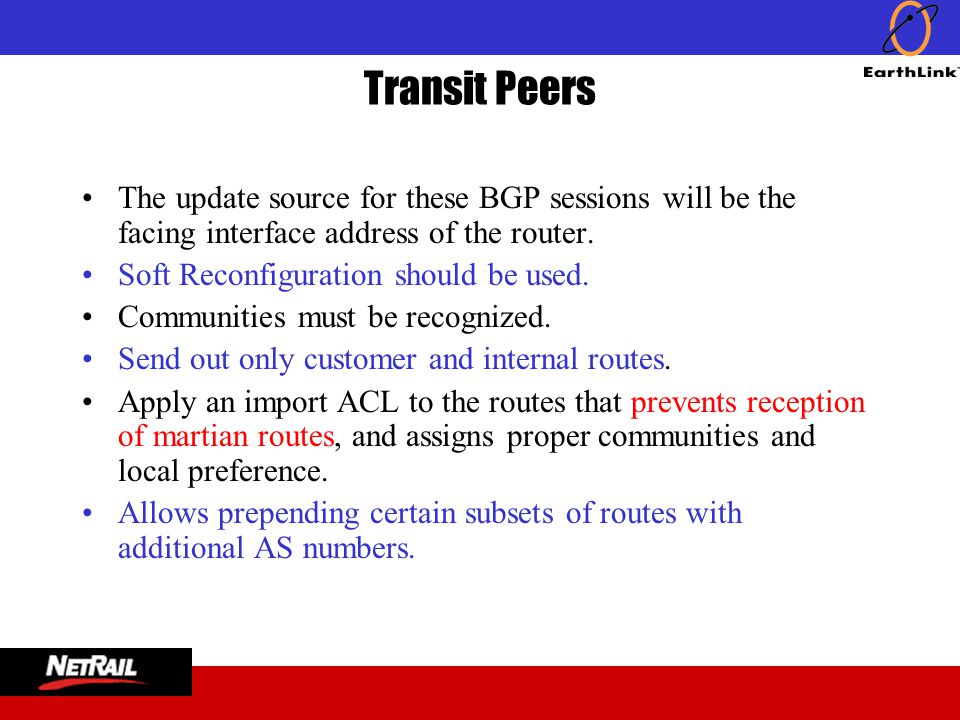 EarthLink

Transit Peers

• The update source for these BGP sessions will be the facing interface address of the router.
• Soft Reconfiguration should be used.
• Communities must be recognized.
• Send out only customer and internal routes.
• Apply an import ACL to the routes that prevents reception of martian routes, and assigns proper communities and local preference.
• Allows prepending certain subsets of routes with additional AS numbers.

NETRAIL